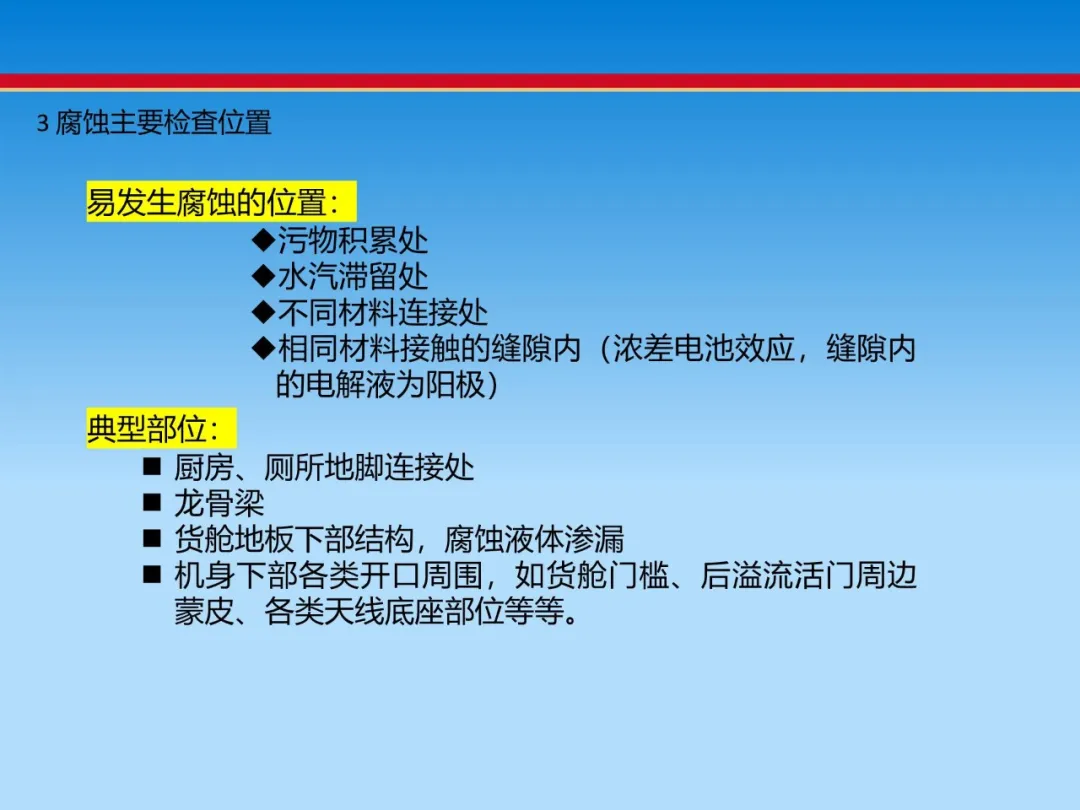 3 腐蚀主要检查位置

易发生腐蚀的位置：

◆污物积累处
◆水汽滞留处
◆不同材料连接处
◆相同材料接触的缝隙内（浓差电池效应，缝隙内的电解液为阳极）

典型部位：

■ 厨房、厕所地脚连接处
■ 龙骨梁
■ 货舱地板下部结构，腐蚀液体渗漏
■ 机身下部各类开口周围，如货舱门槛、后溢流活门周边蒙皮、各类天线底座部位等等。